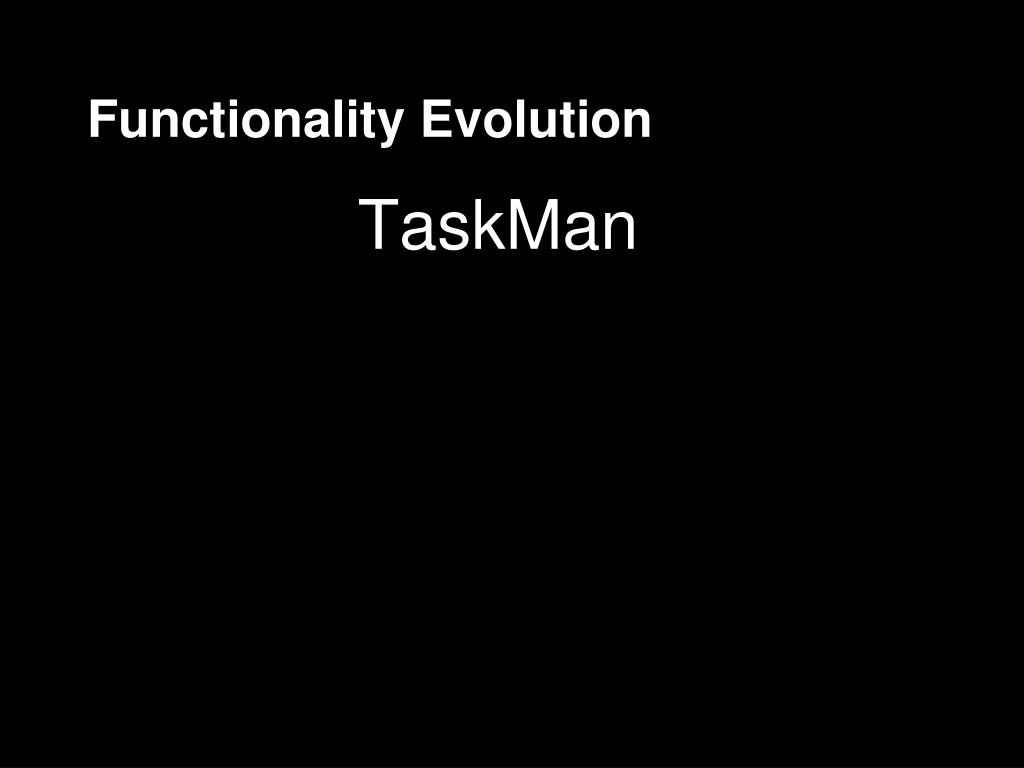 Functionality Evolution

TaskMan